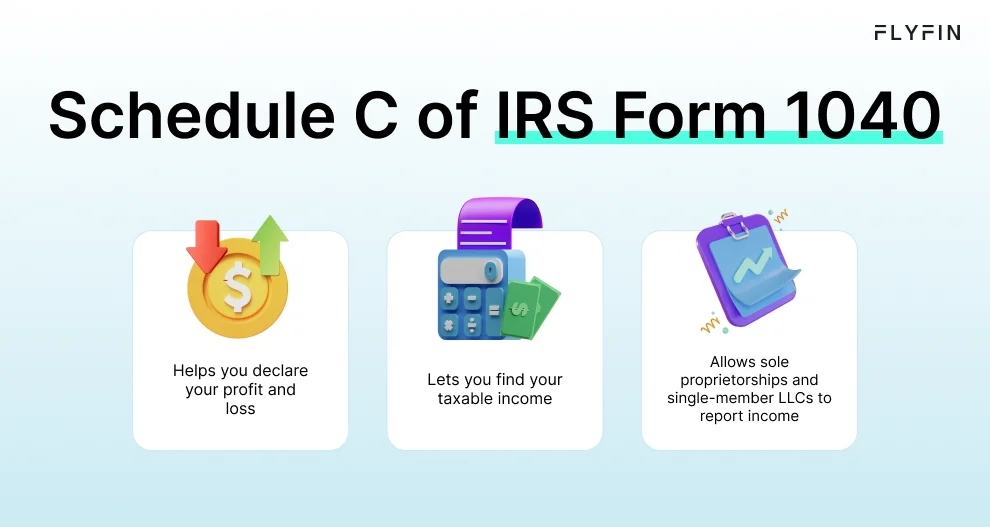 FLYFIN

Schedule C of IRS Form 1040

Helps you declare your profit and loss

Lets you find your taxable income

Allows sole proprietorships and single-member LLCs to report income